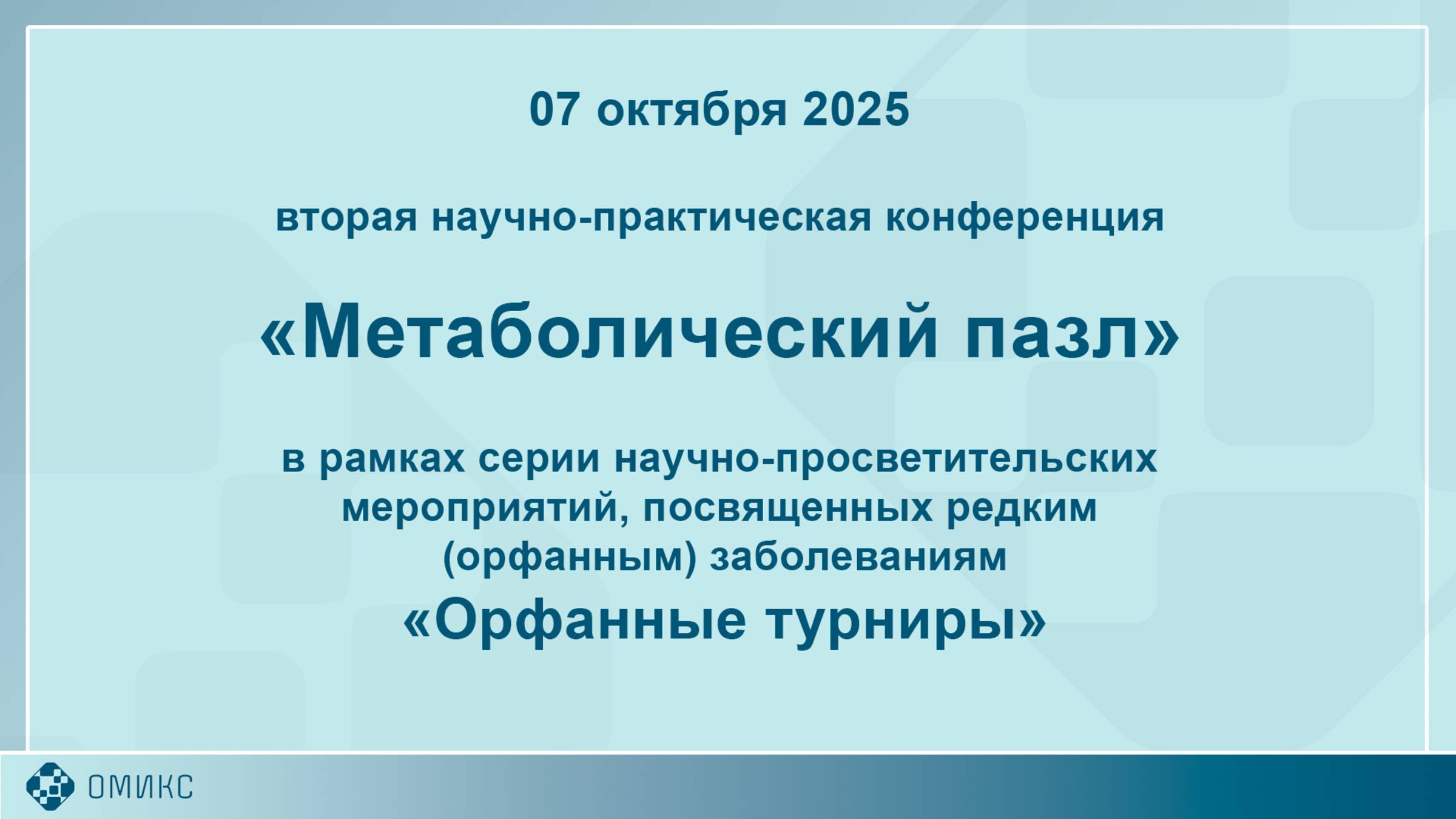 07 октября 2025

вторая научно-практическая конференция

«Метаболический пазл»

в рамках серии научно-просветительских мероприятий, посвященных редким (орфанным) заболеваниям

«Орфанные турниры»

ОМИКС